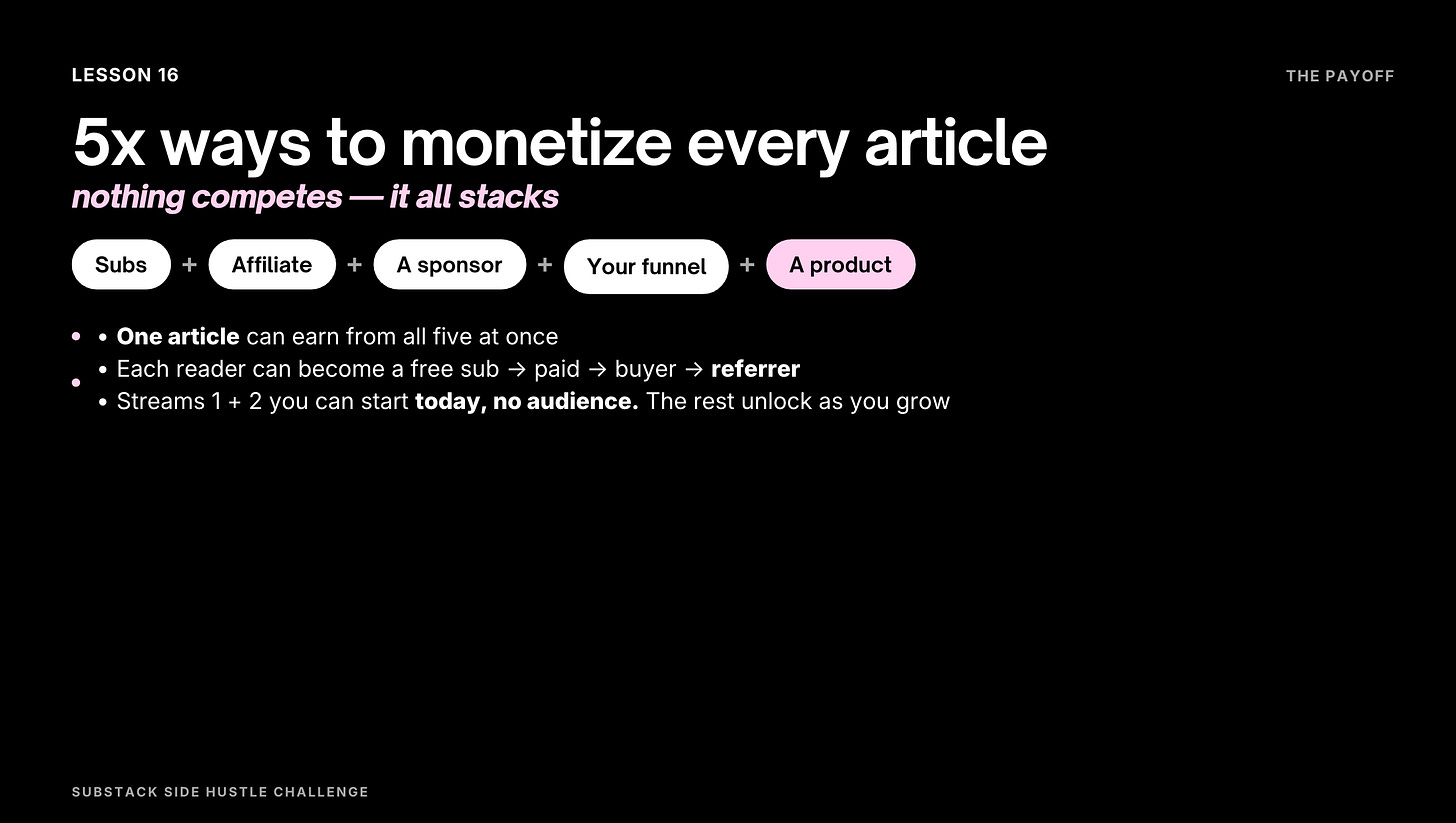 LESSON 16

THE PAYOFF

5x ways to monetize every article

nothing competes — it all stacks

Subs + Affiliate + A sponsor + Your funnel + A product

• One article can earn from all five at once
• Each reader can become a free sub → paid → buyer → referrer
• Streams 1 + 2 you can start today, no audience. The rest unlock as you grow

SUBSTACK SIDE HUSTLE CHALLENGE